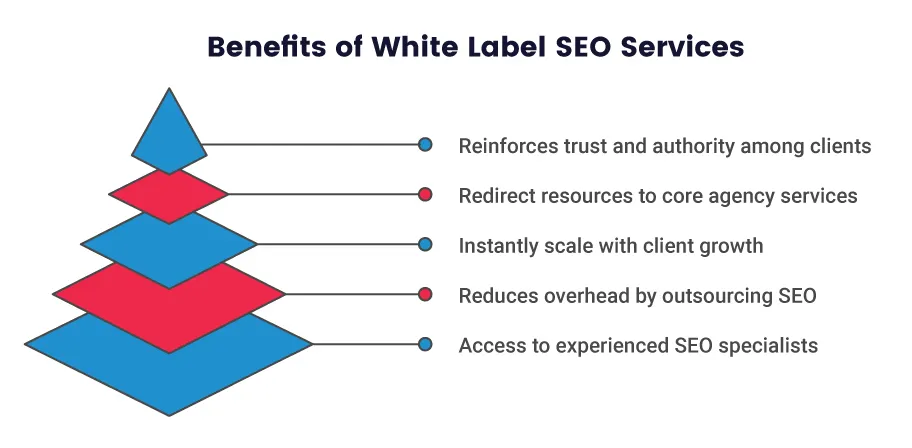 Benefits of White Label SEO Services

Reinforces trust and authority among clients

Redirect resources to core agency services

Instantly scale with client growth

Reduces overhead by outsourcing SEO

Access to experienced SEO specialists